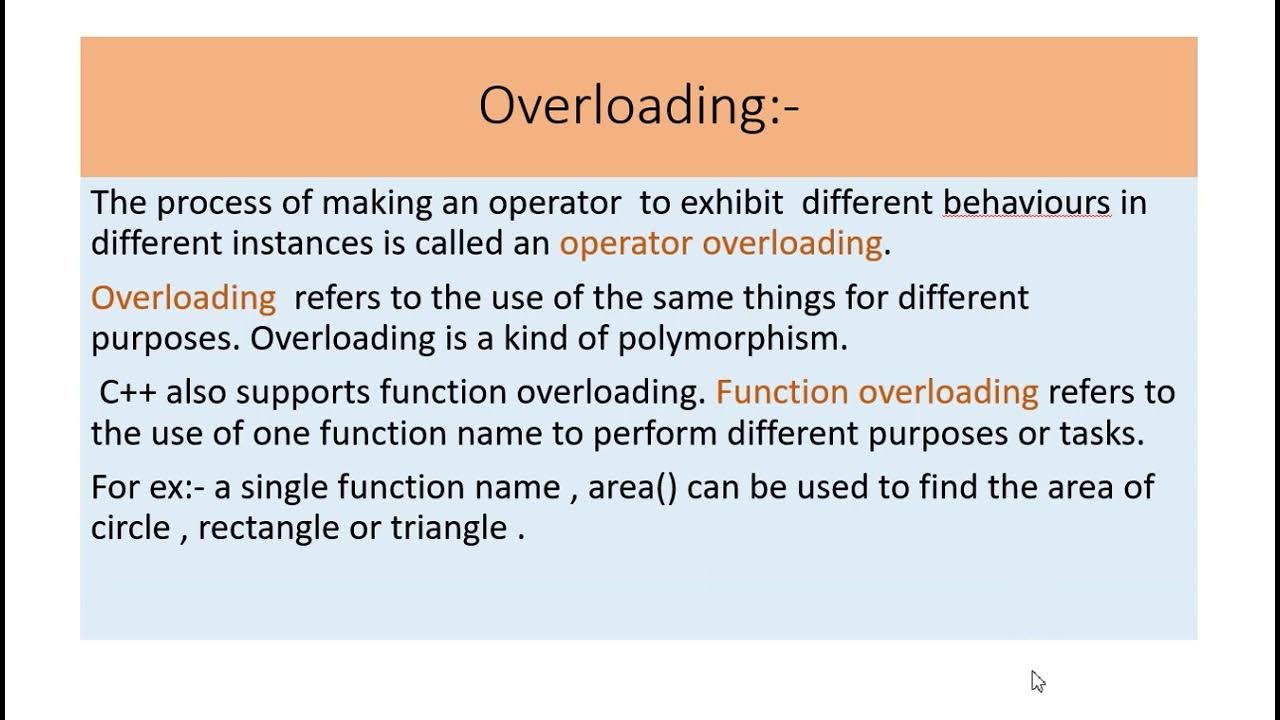 Overloading:-

The process of making an operator to exhibit different behaviours in different instances is called an operator overloading.

Overloading refers to the use of the same things for different purposes. Overloading is a kind of polymorphism.

C++ also supports function overloading. Function overloading refers to the use of one function name to perform different purposes or tasks.

For ex:- a single function name , area() can be used to find the area of circle , rectangle or triangle .